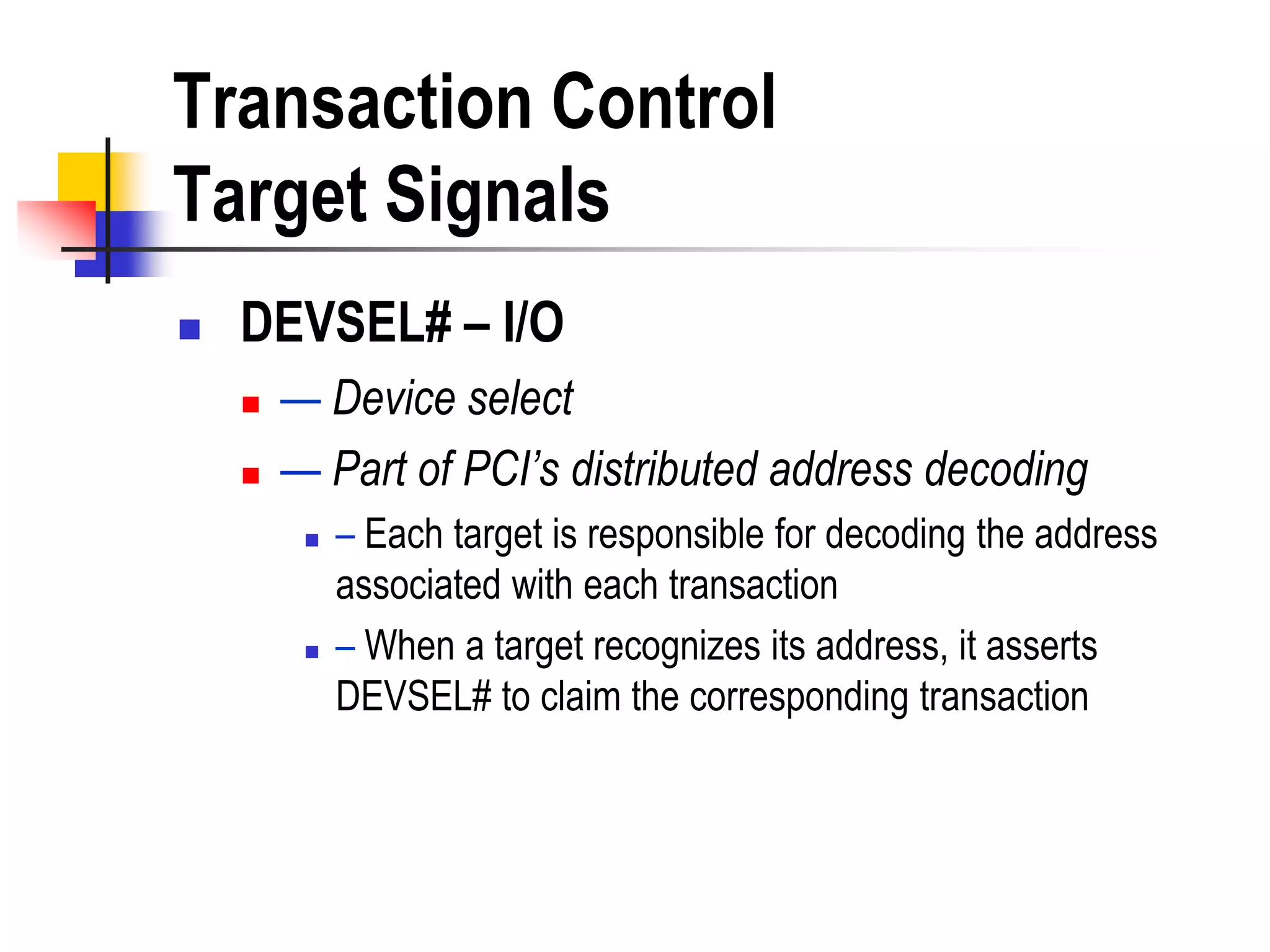 Transaction Control
Target Signals

DEVSEL# – I/O

— Device select

— Part of PCI's distributed address decoding

– Each target is responsible for decoding the address associated with each transaction

– When a target recognizes its address, it asserts DEVSEL# to claim the corresponding transaction